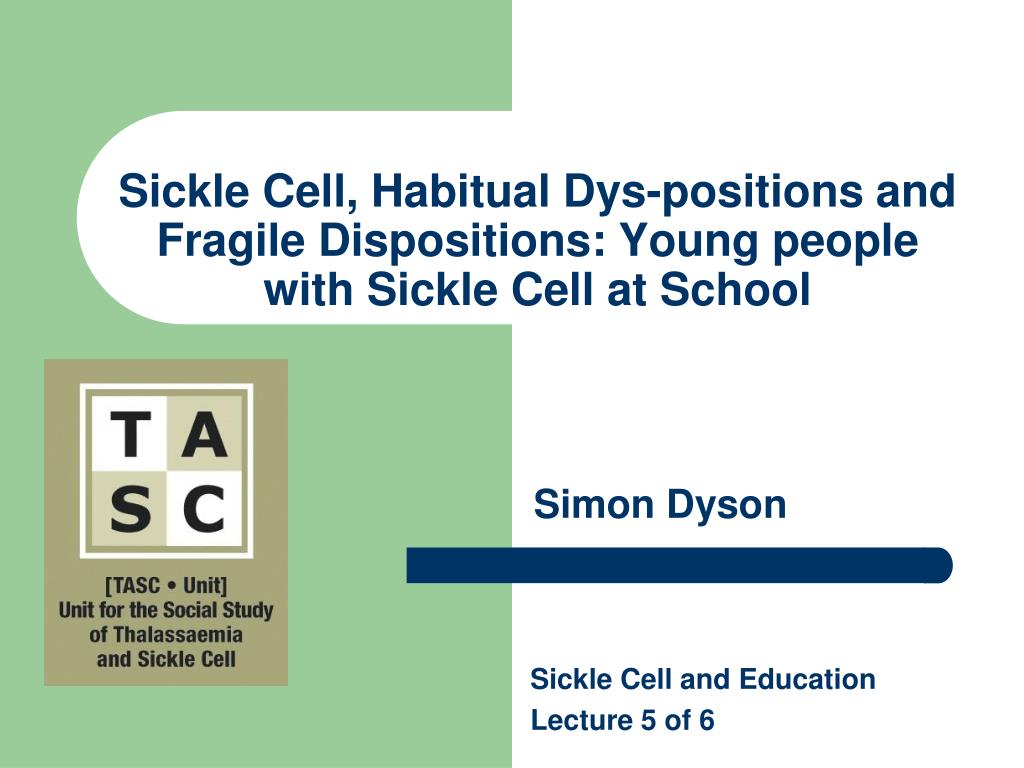 Sickle Cell, Habitual Dys-positions and Fragile Dispositions: Young people with Sickle Cell at School

T A
S C

[TASC • Unit]
Unit for the Social Study of Thalassaemia and Sickle Cell

Simon Dyson

Sickle Cell and Education
Lecture 5 of 6